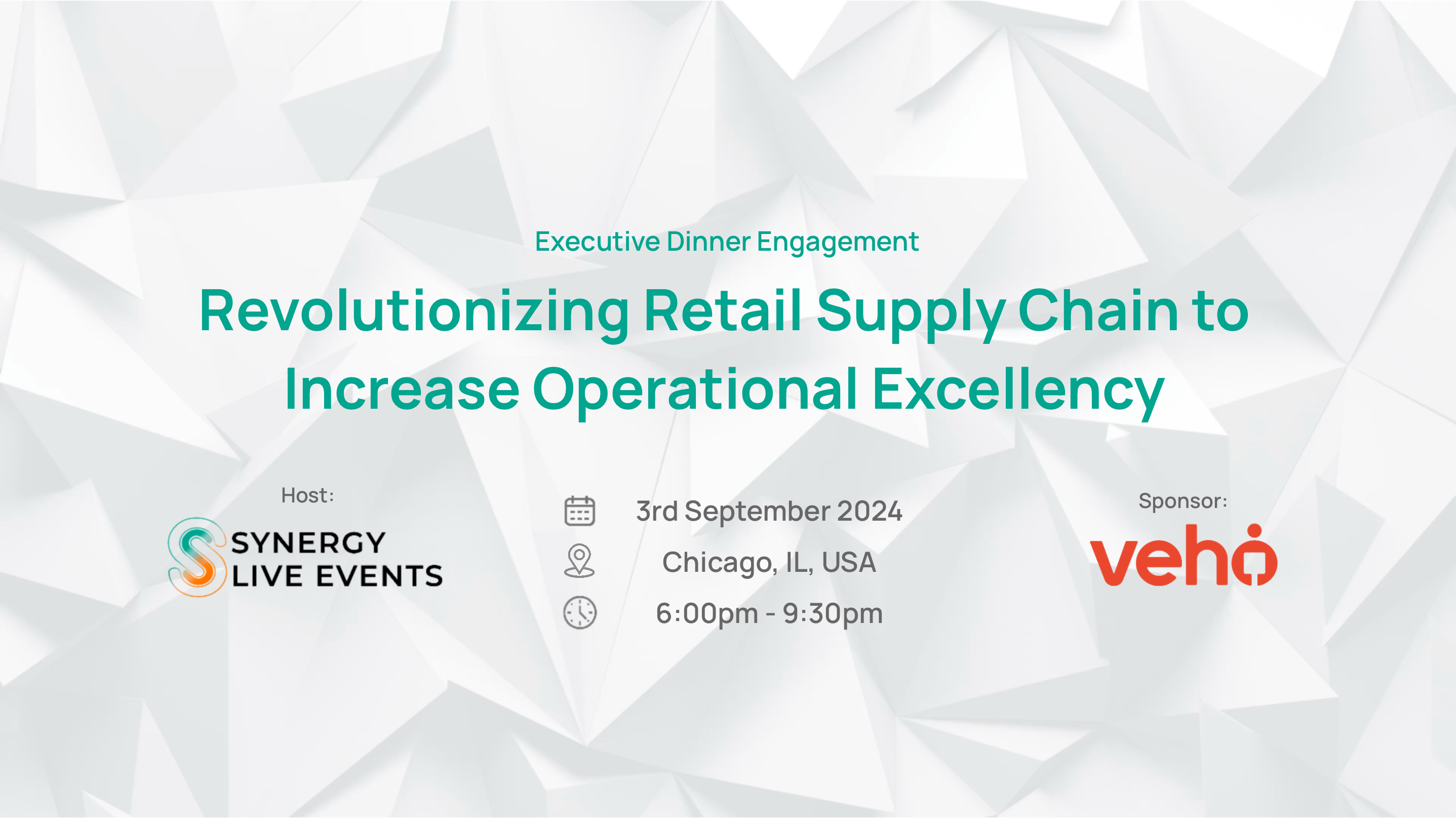 Executive Dinner Engagement

Revolutionizing Retail Supply Chain to Increase Operational Excellency

Host:

SYNERGY LIVE EVENTS

3rd September 2024

Chicago, IL, USA

6:00pm - 9:30pm

Sponsor:

veho